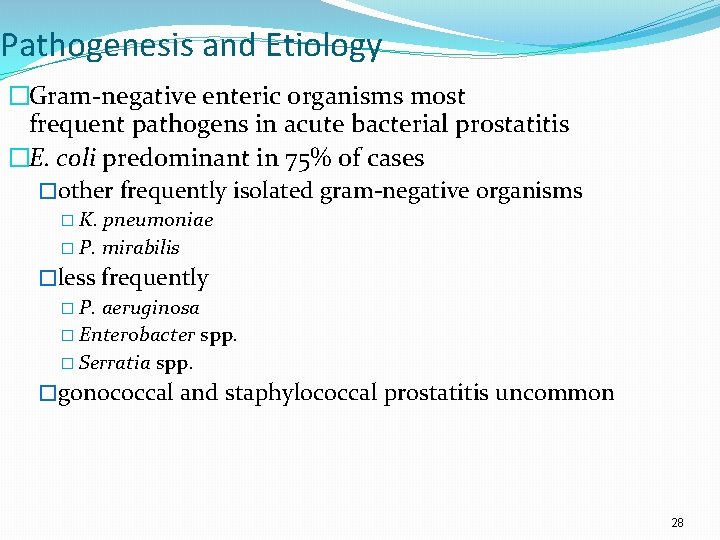 Pathogenesis and Etiology

□Gram-negative enteric organisms most frequent pathogens in acute bacterial prostatitis

□E. coli predominant in 75% of cases

□other frequently isolated gram-negative organisms

□ K. pneumoniae

□ P. mirabilis

□less frequently

□ P. aeruginosa

□ Enterobacter spp.

□ Serratia spp.

□gonococcal and staphylococcal prostatitis uncommon

28